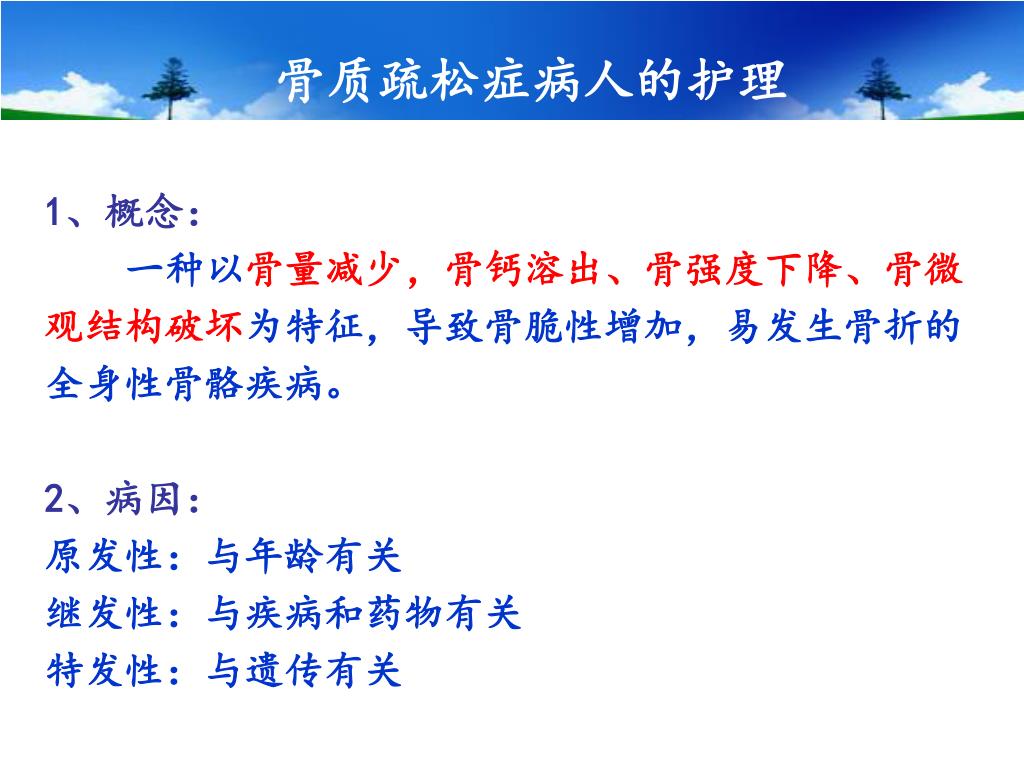 骨质疏松症病人的护理

1、概念：

一种以骨量减少，骨钙溶出、骨强度下降、骨微观结构破坏为特征，导致骨脆性增加，易发生骨折的全身性骨骼疾病。

2、病因：

原发性：与年龄有关

继发性：与疾病和药物有关

特发性：与遗传有关